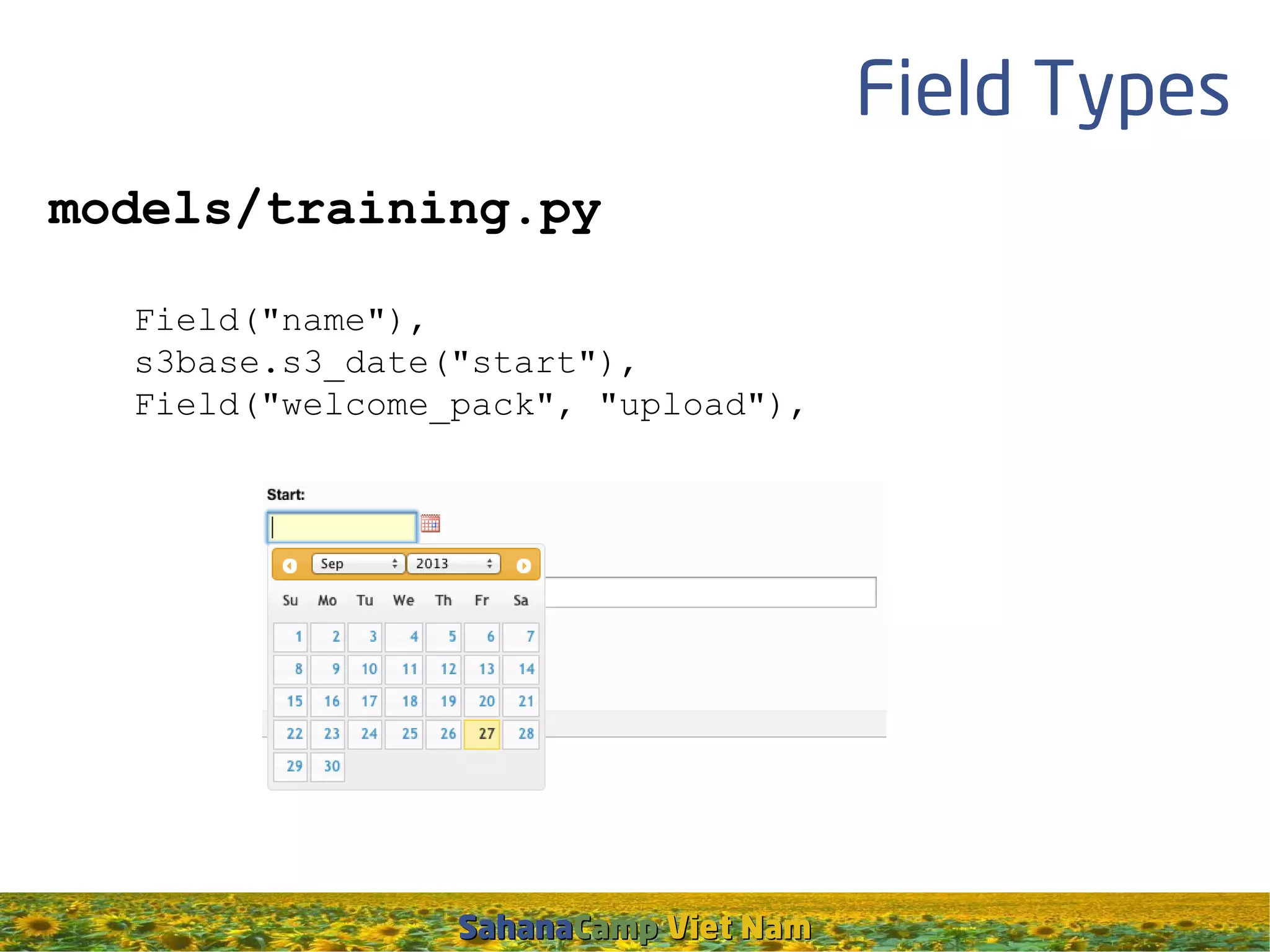 Field Types

models/training.py

Field("name"),
s3base.s3_date("start"),
Field("welcome_pack", "upload"),

Start:

Sep 2013

| Su | Mo | Tu | We | Th | Fr | Sa |
|---|---|---|---|---|---|---|
| 1 | 2 | 3 | 4 | 5 | 6 | 7 |
| 8 | 9 | 10 | 11 | 12 | 13 | 14 |
| 15 | 16 | 17 | 18 | 19 | 20 | 21 |
| 22 | 23 | 24 | 25 | 26 | 27 | 28 |
| 29 | 30 | | | | | |

SahanaCamp Viet Nam